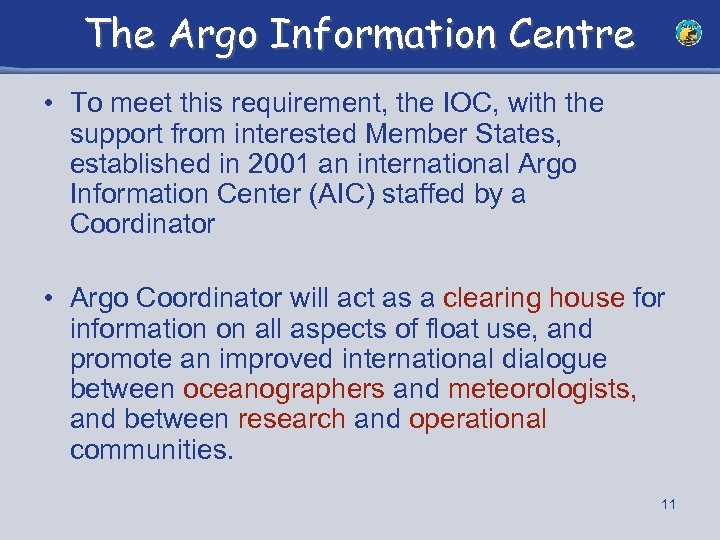 The Argo Information Centre

• To meet this requirement, the IOC, with the support from interested Member States, established in 2001 an international Argo Information Center (AIC) staffed by a Coordinator

• Argo Coordinator will act as a clearing house for information on all aspects of float use, and promote an improved international dialogue between oceanographers and meteorologists, and between research and operational communities.

11